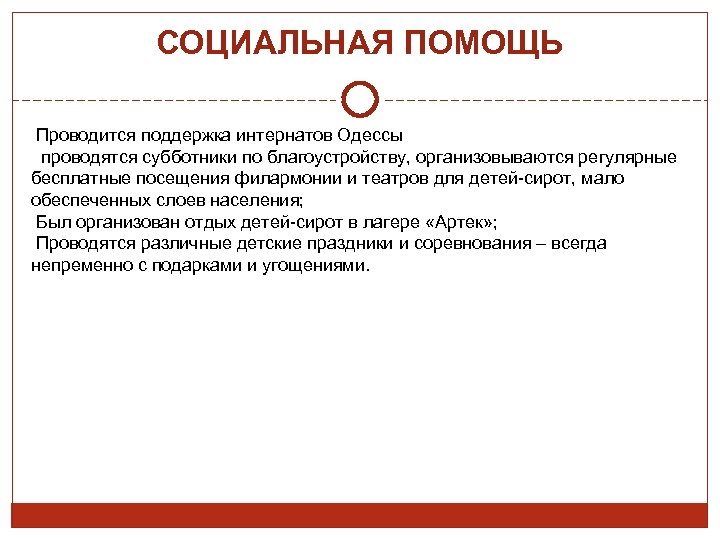 СОЦИАЛЬНАЯ ПОМОЩЬ

Проводится поддержка интернатов Одессы
проводятся субботники по благоустройству, организовываются регулярные бесплатные посещения филармонии и театров для детей-сирот, мало обеспеченных слоев населения;
Был организован отдых детей-сирот в лагере «Артек»;
Проводятся различные детские праздники и соревнования – всегда непременно с подарками и угощениями.